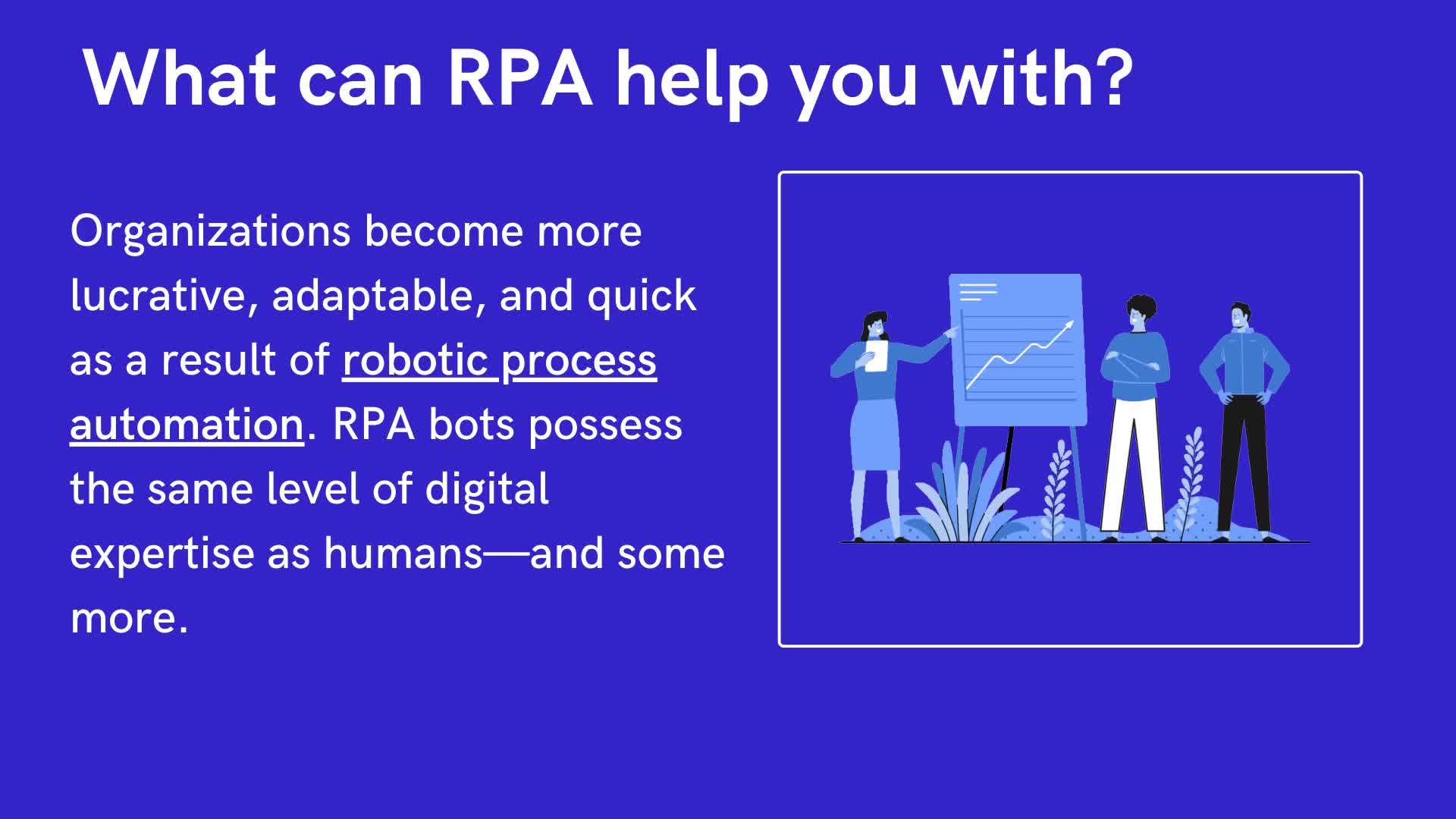 What can RPA help you with?

Organizations become more lucrative, adaptable, and quick as a result of robotic process automation. RPA bots possess the same level of digital expertise as humans—and some more.